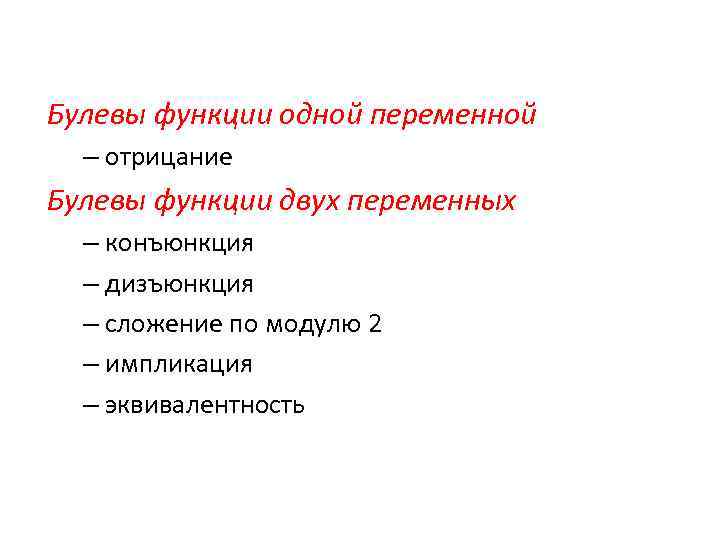 Булевы функции одной переменной

– отрицание

Булевы функции двух переменных

– конъюнкция

– дизъюнкция

– сложение по модулю 2

– импликация

– эквивалентность